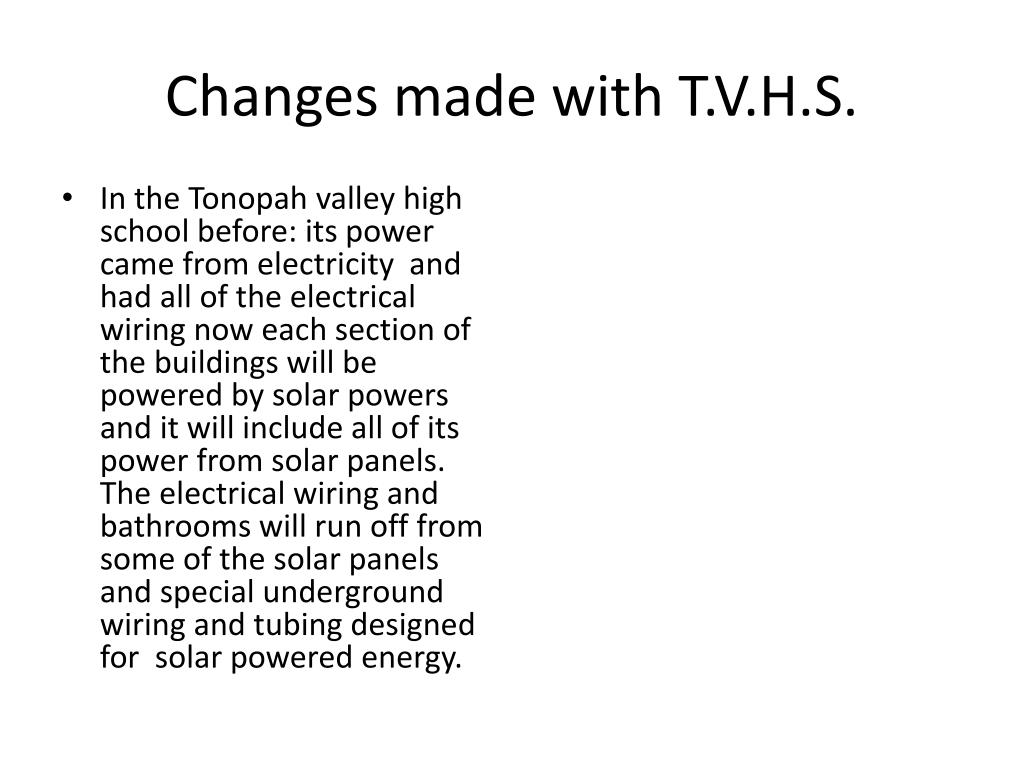 Changes made with T.V.H.S.

• In the Tonopah valley high school before: its power came from electricity and had all of the electrical wiring now each section of the buildings will be powered by solar powers and it will include all of its power from solar panels. The electrical wiring and bathrooms will run off from some of the solar panels and special underground wiring and tubing designed for solar powered energy.